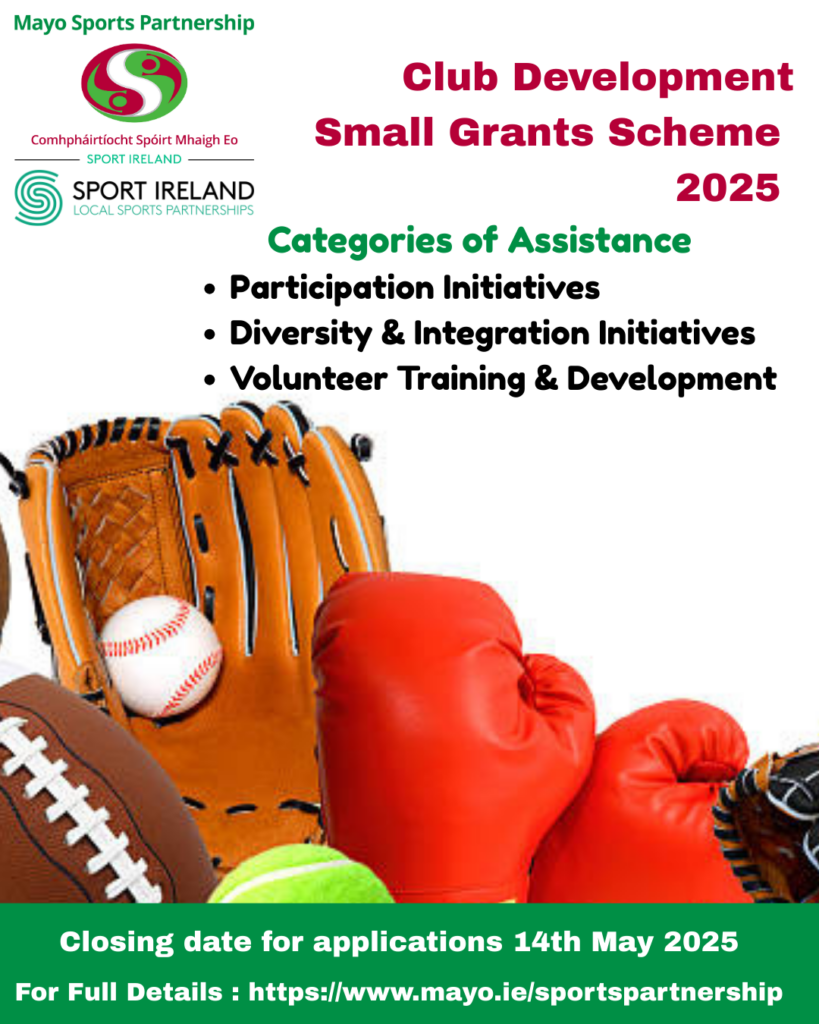 Mayo Sports Partnership

Comhpháirtíocht Spóirt Mhaigh Eo
SPORT IRELAND

SPORT IRELAND
LOCAL SPORTS PARTNERSHIPS

Club Development Small Grants Scheme 2025

Categories of Assistance

• Participation Initiatives
• Diversity & Integration Initiatives
• Volunteer Training & Development

Closing date for applications 14th May 2025

For Full Details : https://www.mayo.ie/sportspartnership